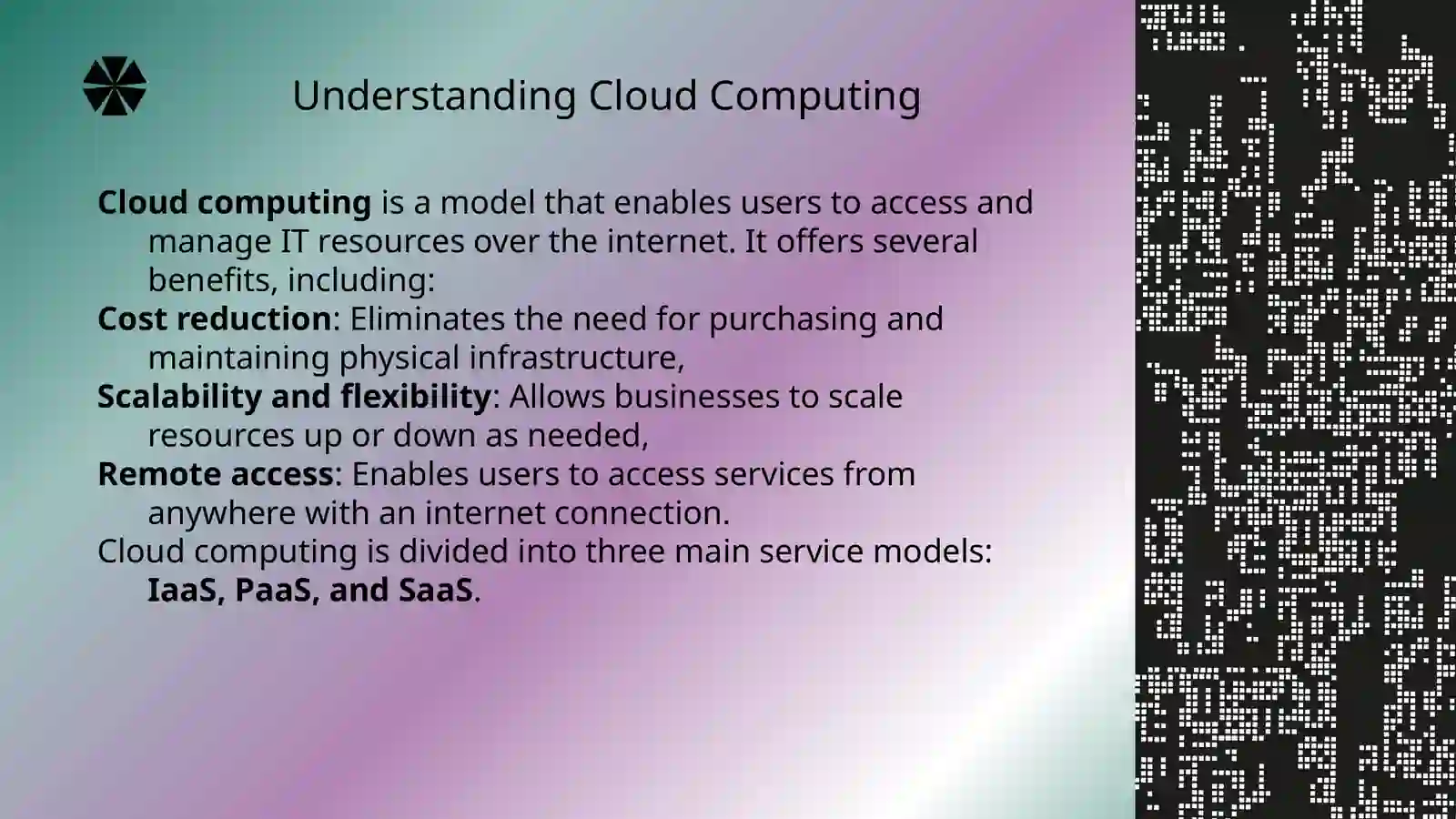 Understanding Cloud Computing

Cloud computing is a model that enables users to access and manage IT resources over the internet. It offers several benefits, including:

Cost reduction: Eliminates the need for purchasing and maintaining physical infrastructure,

Scalability and flexibility: Allows businesses to scale resources up or down as needed,

Remote access: Enables users to access services from anywhere with an internet connection.

Cloud computing is divided into three main service models: IaaS, PaaS, and SaaS.